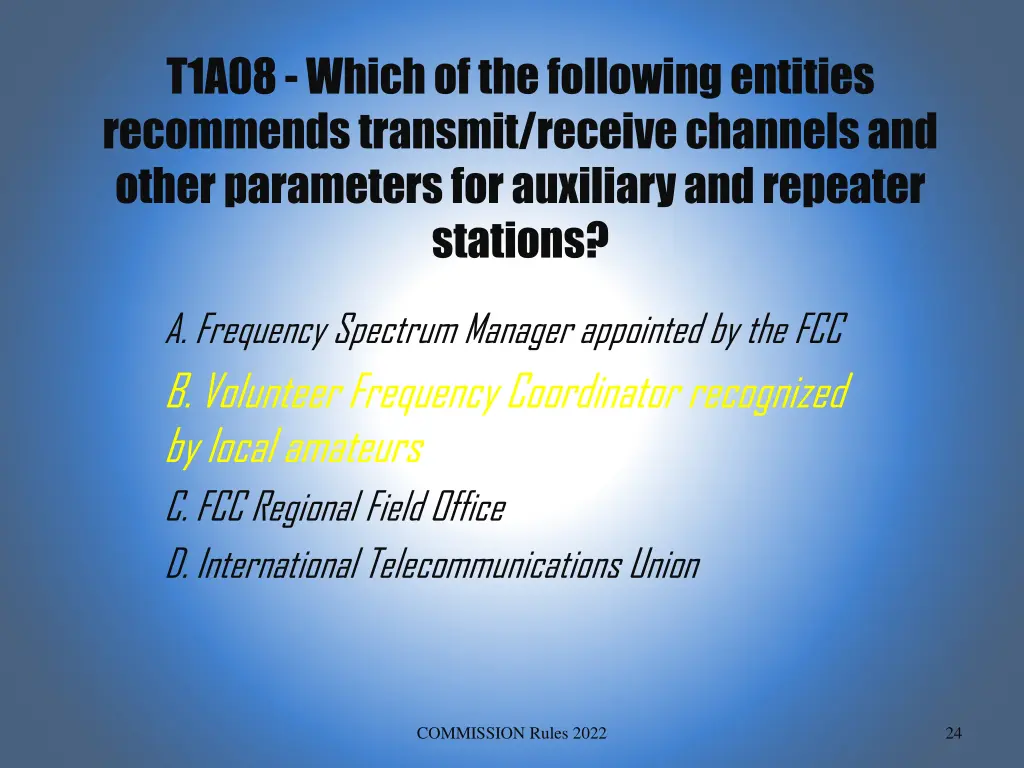 T1A08 - Which of the following entities recommends transmit/receive channels and other parameters for auxiliary and repeater stations?

A. Frequency Spectrum Manager appointed by the FCC

B. Volunteer Frequency Coordinator recognized by local amateurs

C. FCC Regional Field Office

D. International Telecommunications Union

COMMISSION Rules 2022

24